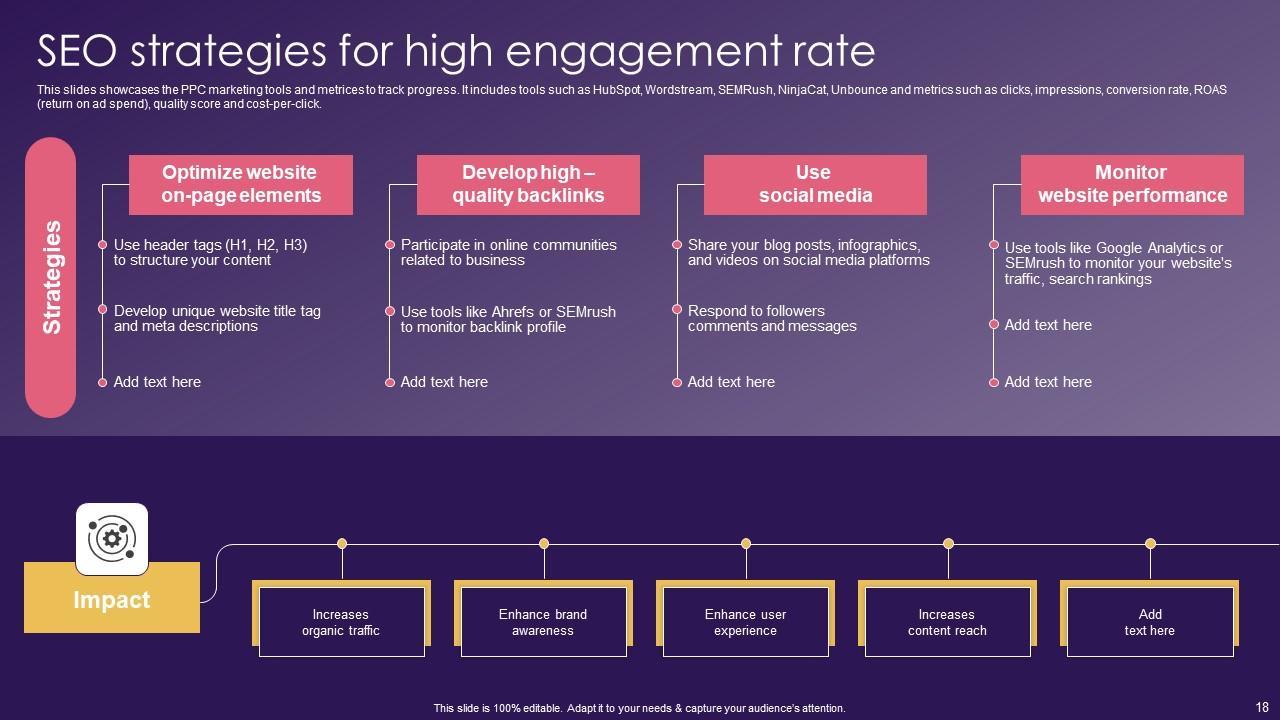 SEO strategies for high engagement rate

This slides showcases the PPC marketing tools and metrices to track progress. It includes tools such as HubSpot, Wordstream, SEMRush, NinjaCat, Unbounce and metrics such as clicks, impressions, conversion rate, ROAS (return on ad spend), quality score and cost-per-click.

Strategies

Optimize website on-page elements

Use header tags (H1, H2, H3) to structure your content

Develop unique website title tag and meta descriptions

Add text here

Develop high – quality backlinks

Participate in online communities related to business

Use tools like Ahrefs or SEMrush to monitor backlink profile

Add text here

Use social media

Share your blog posts, infographics, and videos on social media platforms

Respond to followers comments and messages

Add text here

Monitor website performance

Use tools like Google Analytics or SEMrush to monitor your website's traffic, search rankings

Add text here

Add text here

Impact

Increases organic traffic

Enhance brand awareness

Enhance user experience

Increases content reach

Add text here

This slide is 100% editable. Adapt it to your needs & capture your audience's attention.

18